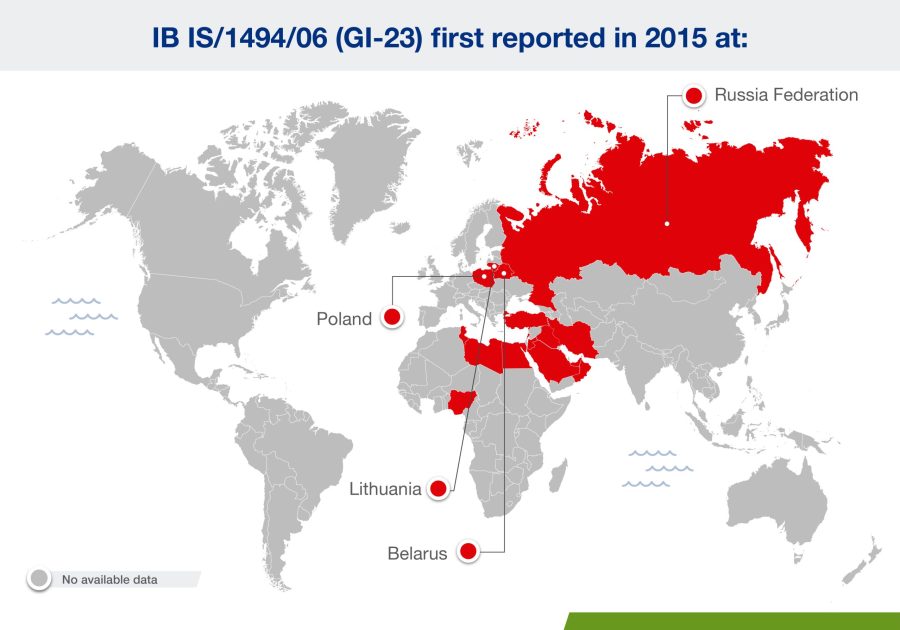 IB IS/1494/06 (GI-23) first reported in 2015 at:

Russia Federation

Poland

Lithuania

Belarus

No available data